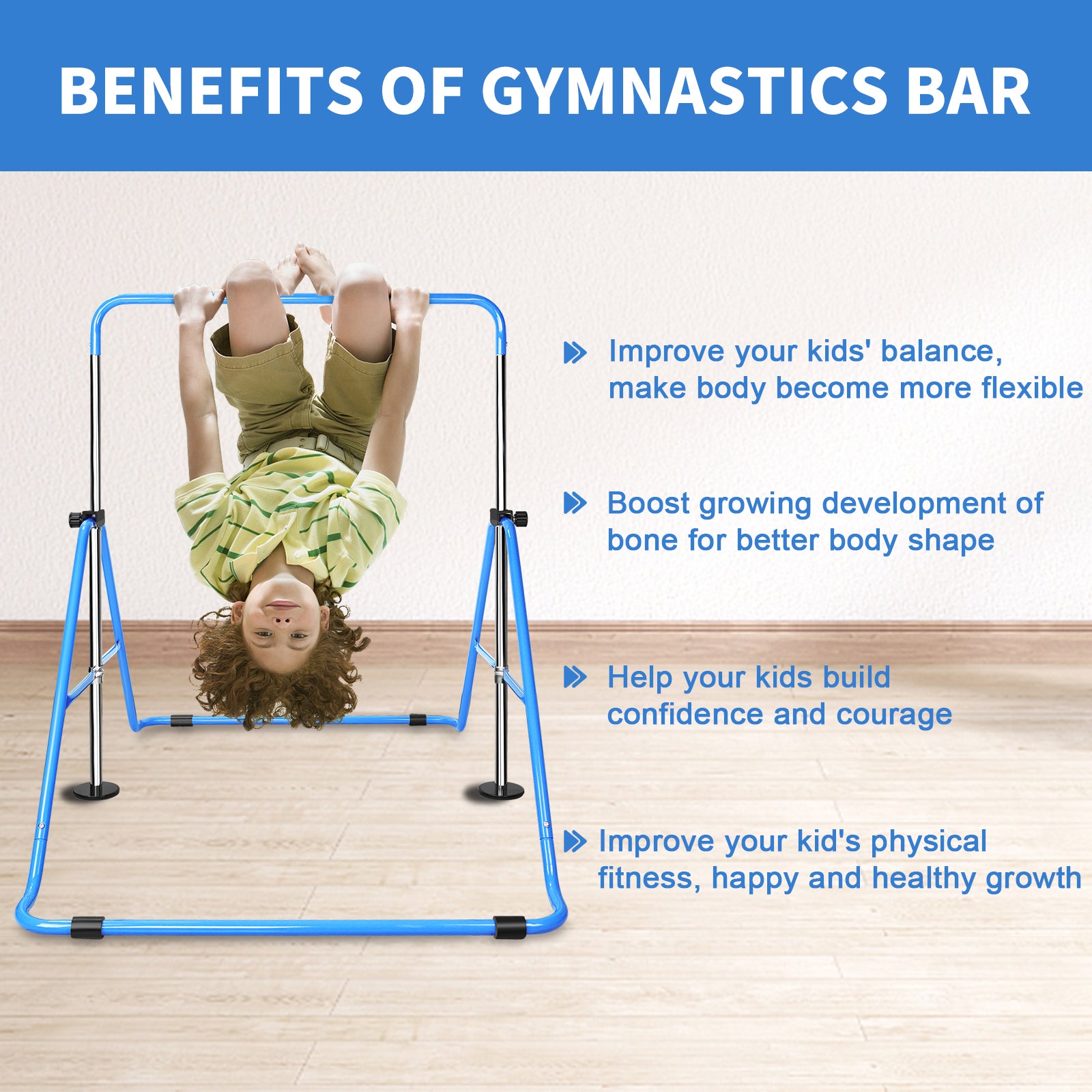 BENEFITS OF GYMNASTICS BAR

Improve your kids' balance, make body become more flexible

Boost growing development of bone for better body shape

Help your kids build confidence and courage

Improve your kid's physical fitness, happy and healthy growth